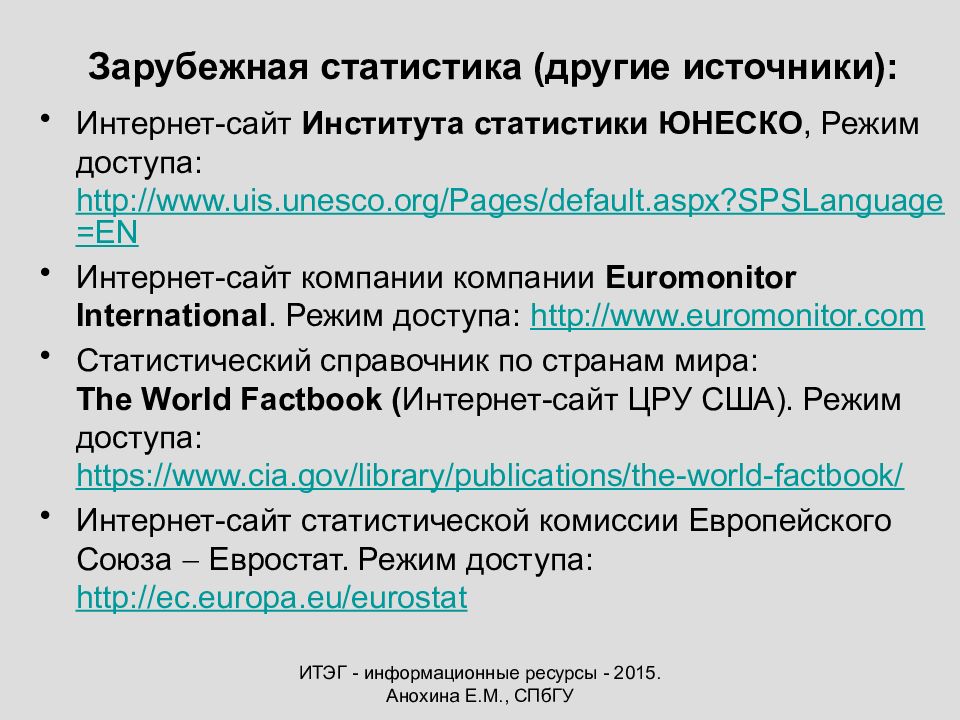 Зарубежная статистика (другие источники):

• Интернет-сайт Института статистики ЮНЕСКО, Режим доступа: http://www.uis.unesco.org/Pages/default.aspx?SPSLanguage=EN

• Интернет-сайт компании компании Euromonitor International. Режим доступа: http://www.euromonitor.com

• Статистический справочник по странам мира: The World Factbook (Интернет-сайт ЦРУ США). Режим доступа: https://www.cia.gov/library/publications/the-world-factbook/

• Интернет-сайт статистической комиссии Европейского Союза – Евростат. Режим доступа: http://ec.europa.eu/eurostat

ИТЭГ - информационные ресурсы - 2015.
Анохина Е.М., СПбГУ